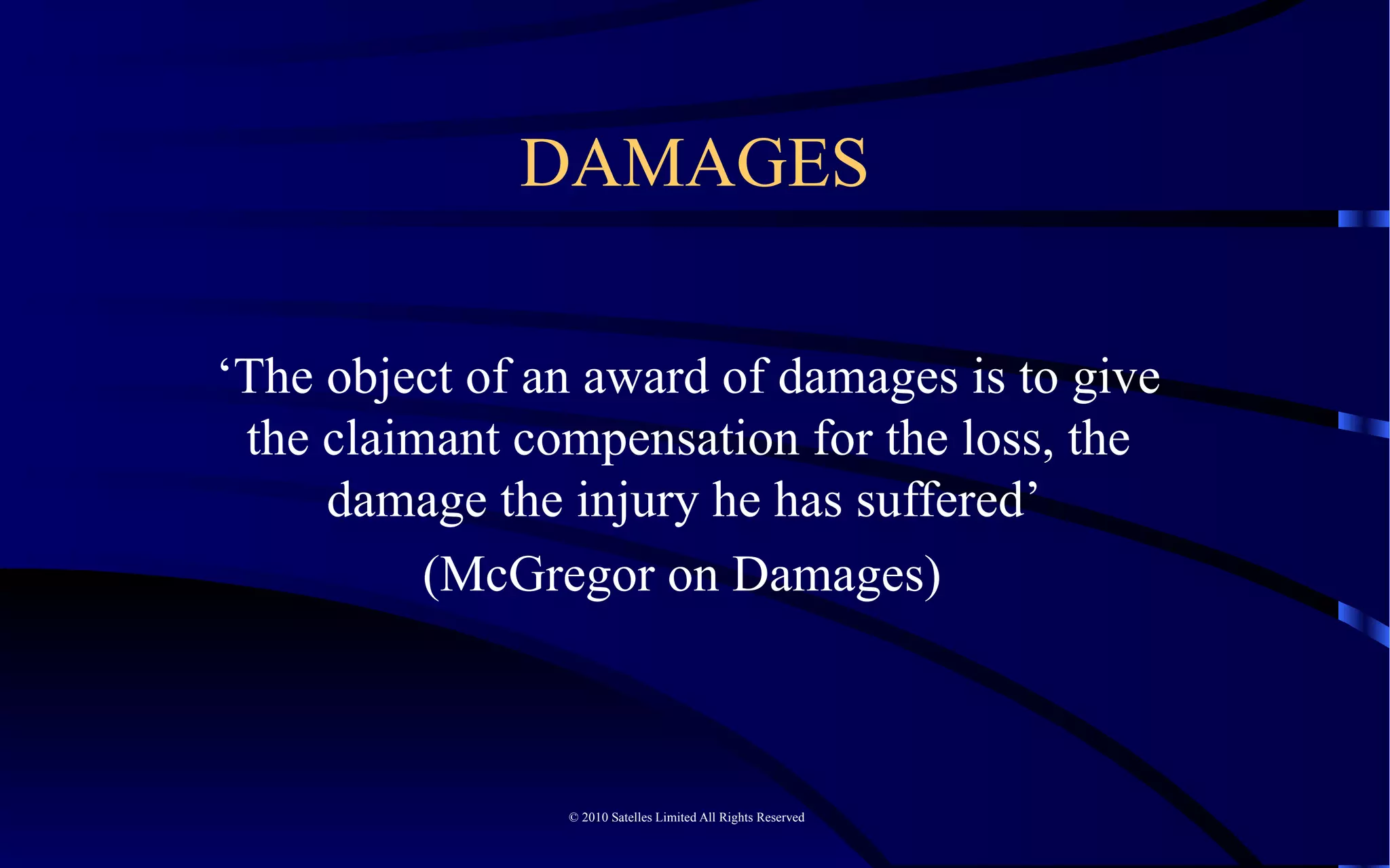 DAMAGES

‘The object of an award of damages is to give the claimant compensation for the loss, the damage the injury he has suffered’

(McGregor on Damages)

© 2010 Satelles Limited All Rights Reserved